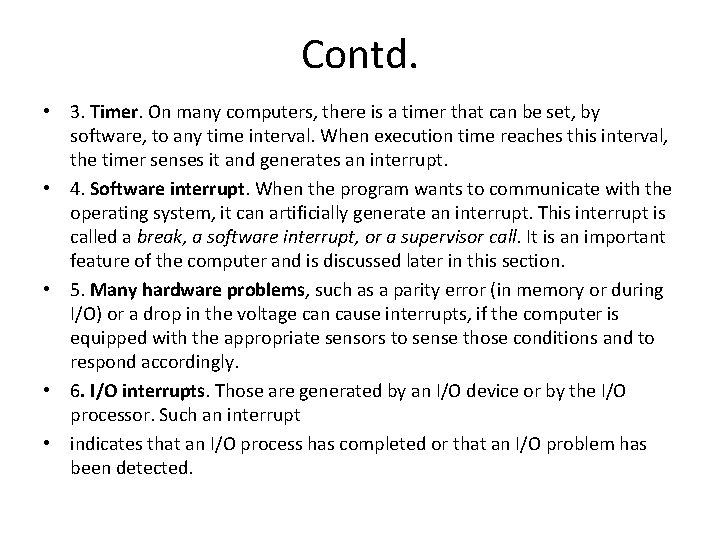 Contd.

• 3. Timer. On many computers, there is a timer that can be set, by software, to any time interval. When execution time reaches this interval, the timer senses it and generates an interrupt.

• 4. Software interrupt. When the program wants to communicate with the operating system, it can artificially generate an interrupt. This interrupt is called a break, a software interrupt, or a supervisor call. It is an important feature of the computer and is discussed later in this section.

• 5. Many hardware problems, such as a parity error (in memory or during I/O) or a drop in the voltage can cause interrupts, if the computer is equipped with the appropriate sensors to sense those conditions and to respond accordingly.

• 6. I/O interrupts. Those are generated by an I/O device or by the I/O processor. Such an interrupt

• indicates that an I/O process has completed or that an I/O problem has been detected.